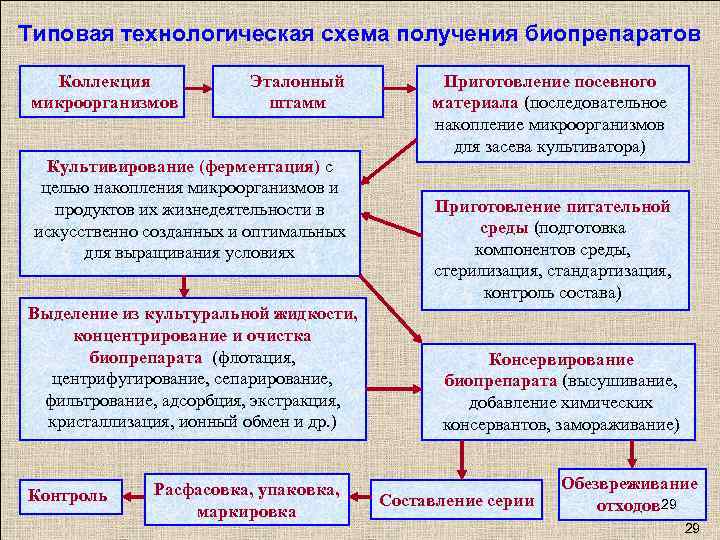 Типовая технологическая схема получения биопрепаратов

Коллекция микроорганизмов

Эталонный штамм

Приготовление посевного материала (последовательное накопление микроорганизмов для засева культиватора)

Культивирование (ферментация) с целью накопления микроорганизмов и продуктов их жизнедеятельности в искусственно созданных и оптимальных для выращивания условиях

Приготовление питательной среды (подготовка компонентов среды, стерилизация, стандартизация, контроль состава)

Выделение из культуральной жидкости, концентрирование и очистка биопрепарата (флотация, центрифугирование, сепарирование, фильтрование, адсорбция, экстракция, кристаллизация, ионный обмен и др.)

Консервирование биопрепарата (высушивание, добавление химических консервантов, замораживание)

Контроль

Расфасовка, упаковка, маркировка

Составление серии

Обезвреживание отходов 29

29